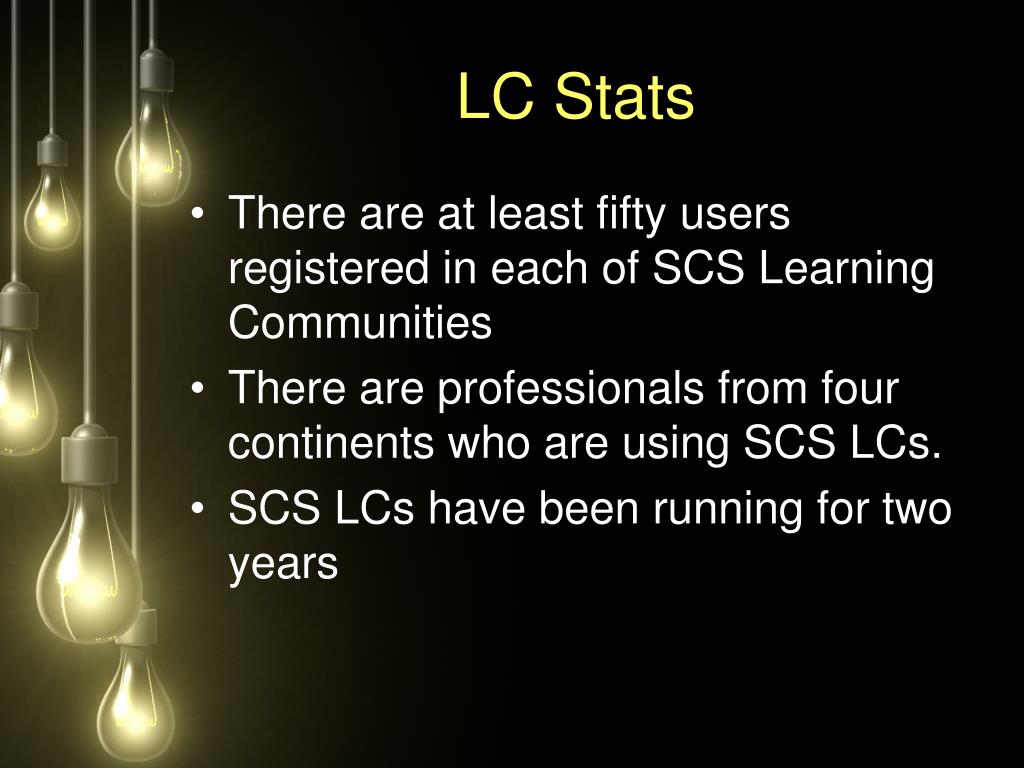 LC Stats

• There are at least fifty users registered in each of SCS Learning Communities
• There are professionals from four continents who are using SCS LCs.
• SCS LCs have been running for two years